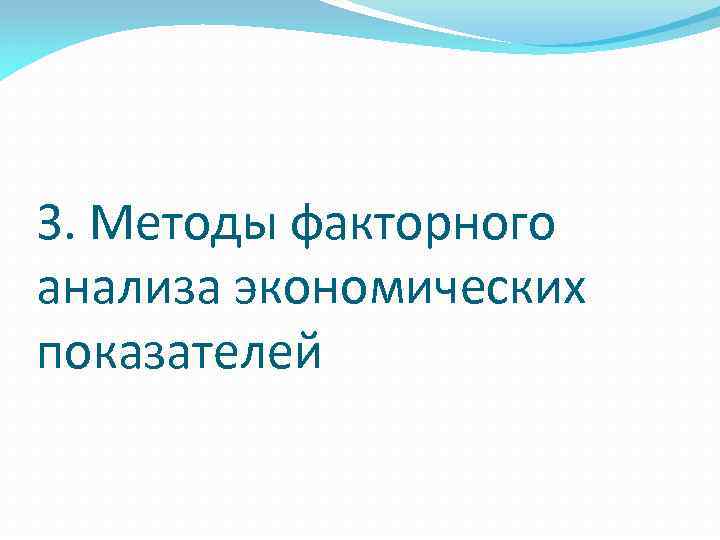 3. Методы факторного анализа экономических показателей